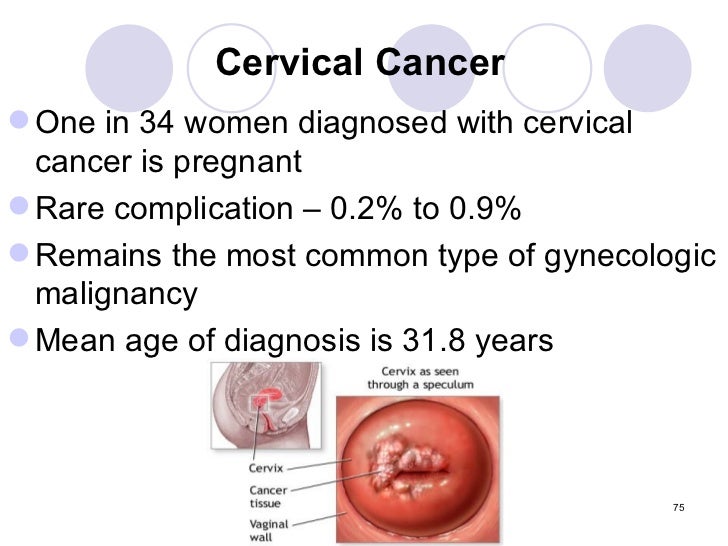 Cervical Cancer

One in 34 women diagnosed with cervical cancer is pregnant

Rare complication – 0.2% to 0.9%

Remains the most common type of gynecologic malignancy

Mean age of diagnosis is 31.8 years

Cervix as seen through a speculum

Cervix

Cancer tissue

Vaginal wall

75